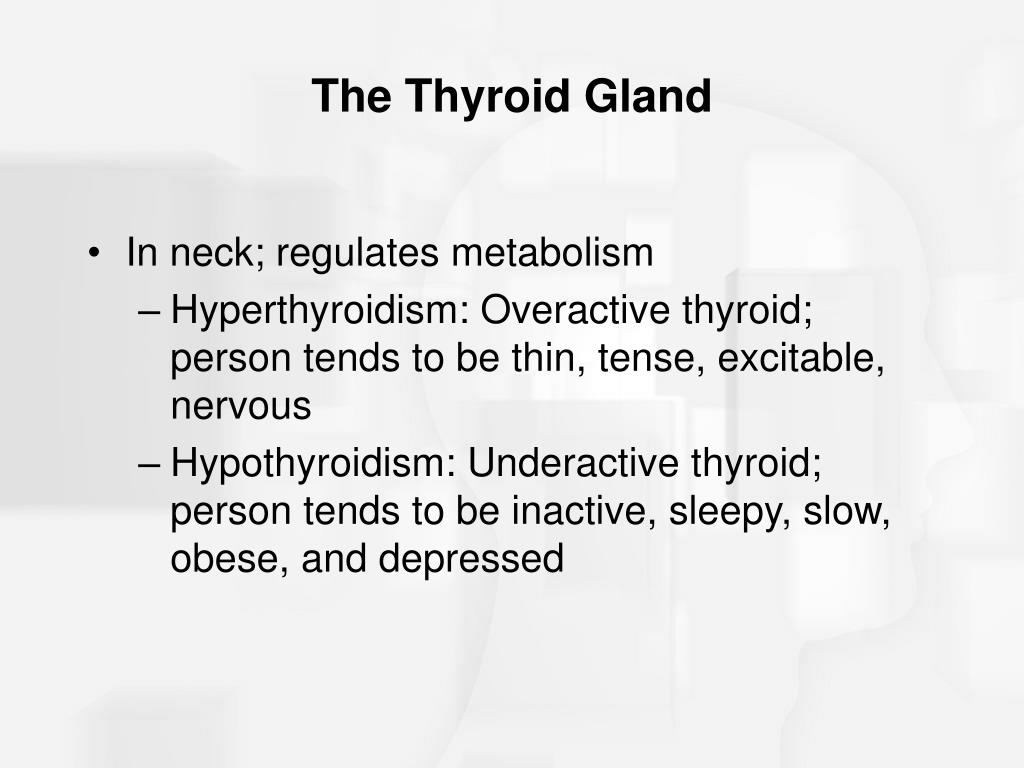 The Thyroid Gland

• In neck; regulates metabolism
– Hyperthyroidism: Overactive thyroid; person tends to be thin, tense, excitable, nervous
– Hypothyroidism: Underactive thyroid; person tends to be inactive, sleepy, slow, obese, and depressed